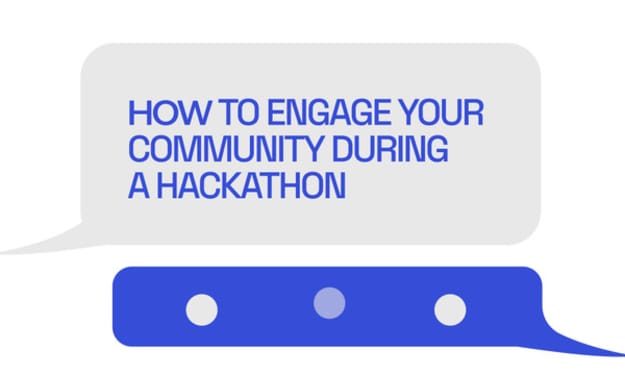 HOW TO ENGAGE YOUR COMMUNITY DURING A HACKATHON